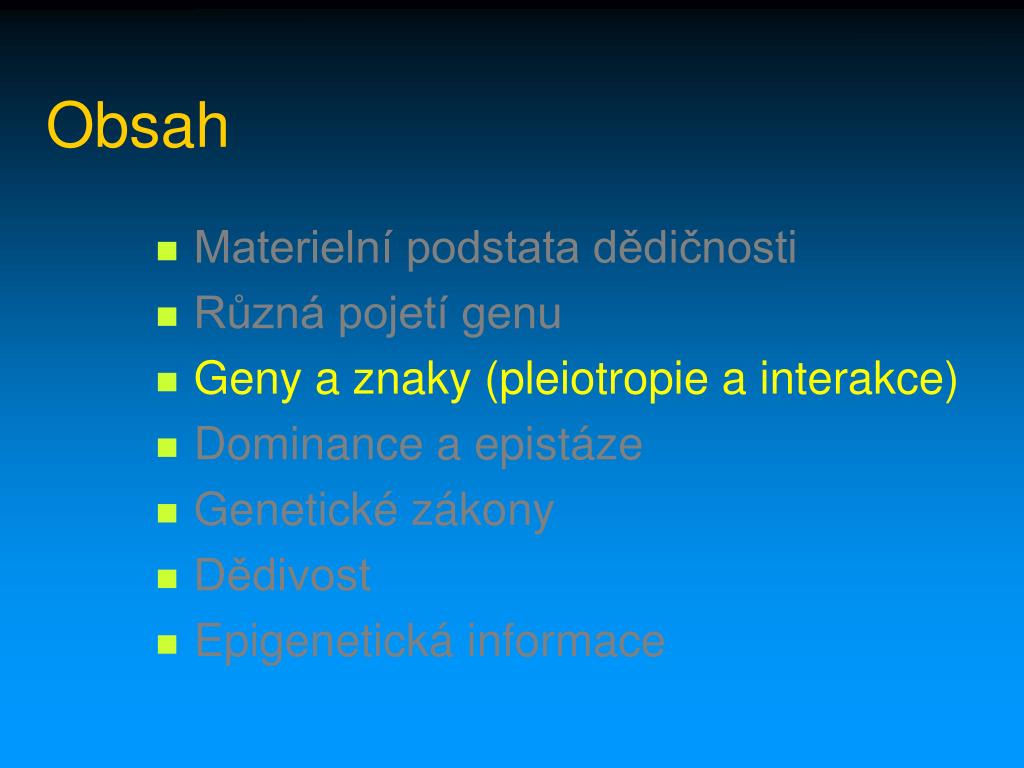 Obsah

- Materielní podstata dědičnosti
- Různá pojetí genu
- Geny a znaky (pleiotropie a interakce)
- Dominance a epistáze
- Genetické zákony
- Dědivost
- Epigenetická informace